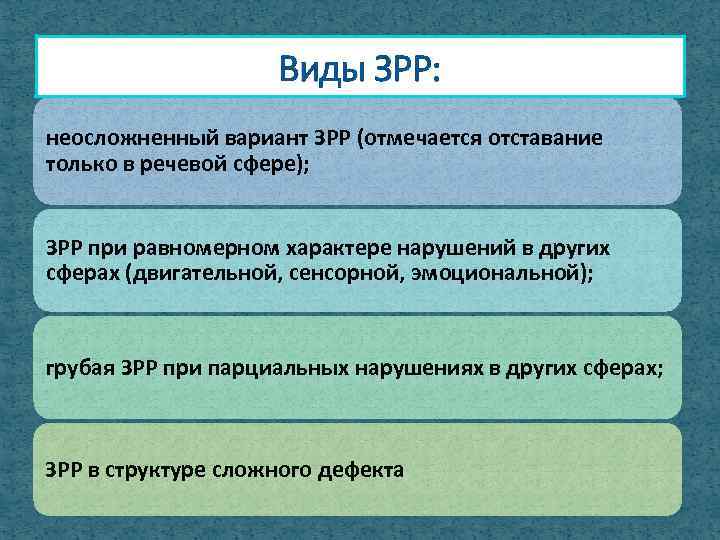 Виды ЗРР:

неосложненный вариант ЗРР (отмечается отставание только в речевой сфере);

ЗРР при равномерном характере нарушений в других сферах (двигательной, сенсорной, эмоциональной);

грубая ЗРР при парциальных нарушениях в других сферах;

ЗРР в структуре сложного дефекта